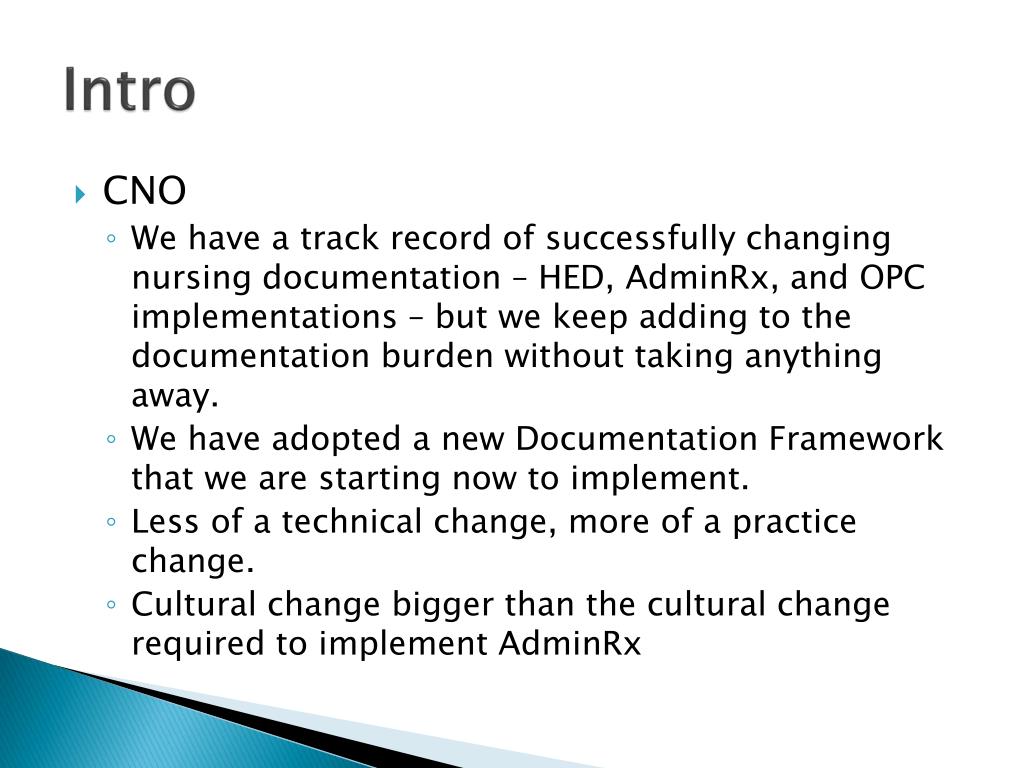 Intro

CNO

We have a track record of successfully changing nursing documentation – HED, AdminRx, and OPC implementations – but we keep adding to the documentation burden without taking anything away.

We have adopted a new Documentation Framework that we are starting now to implement.

Less of a technical change, more of a practice change.

Cultural change bigger than the cultural change required to implement AdminRx